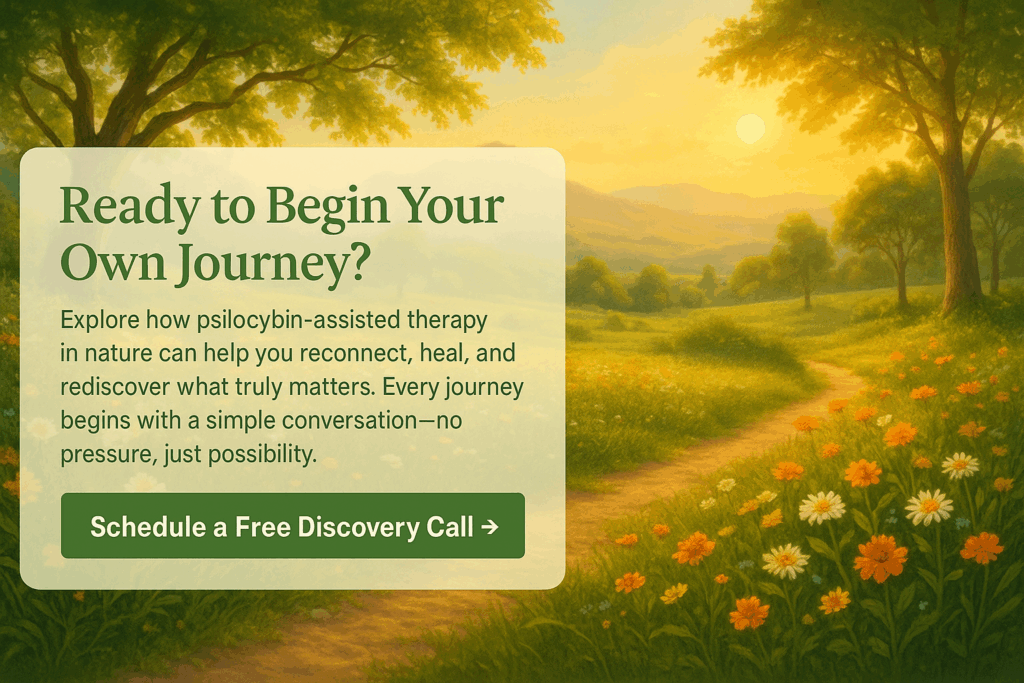 Ready to Begin Your Own Journey?

Explore how psilocybin-assisted therapy in nature can help you reconnect, heal, and rediscover what truly matters. Every journey begins with a simple conversation—no pressure, just possibility.

Schedule a Free Discovery Call →